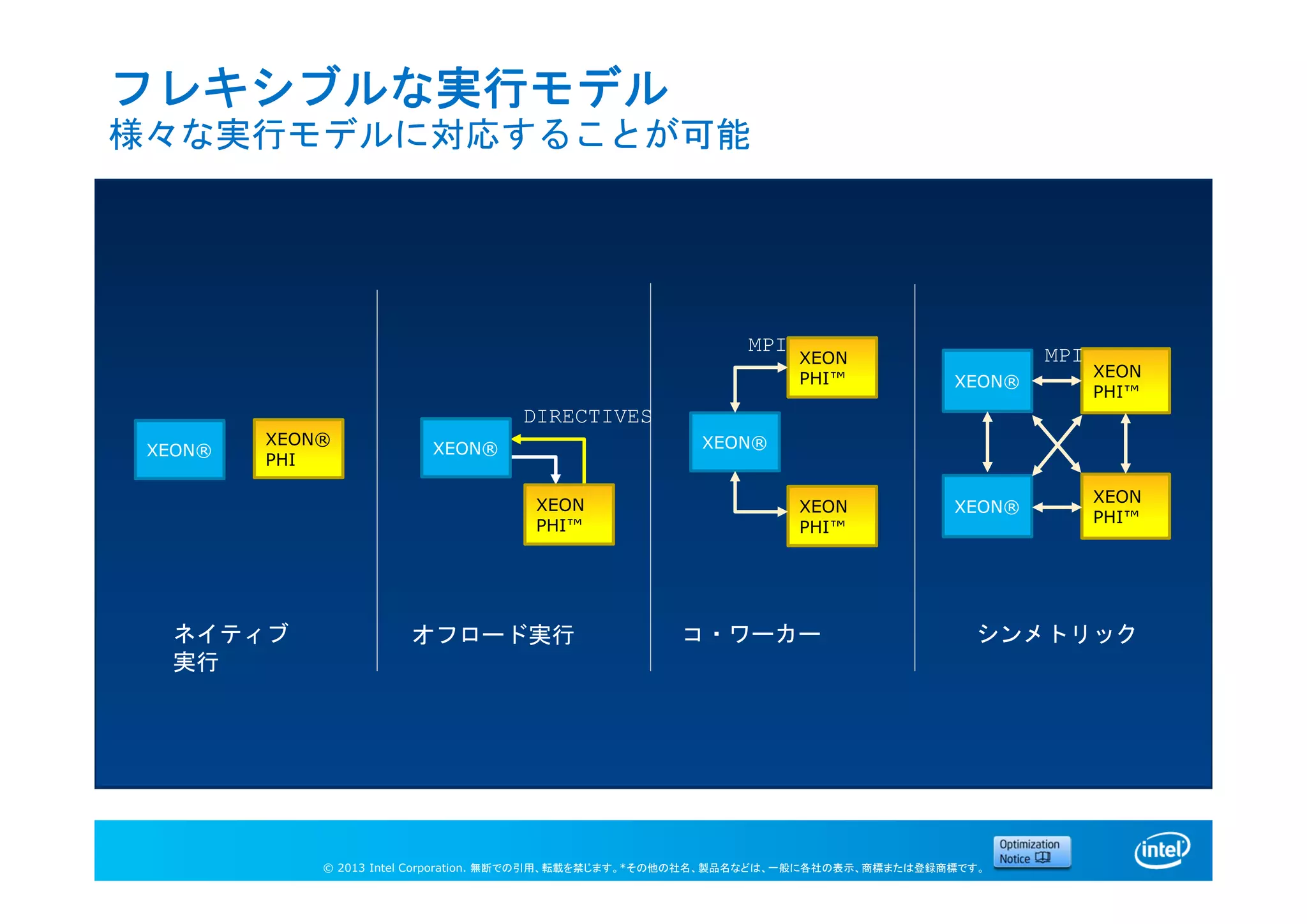 フレキシブルな実行モデル
様々な実行モデルに対応することが可能

XEON®

XEON® PHI

ネイティブ実行

DIRECTIVES

XEON®

XEON PHI™

オフロード実行

MPI

XEON PHI™

XEON®

XEON PHI™

コ・ワーカー

MPI

XEON®

XEON PHI™

XEON®

XEON PHI™

シンメトリック

© 2013 Intel Corporation. 無断での引用、転載を禁じます。*その他の社名、製品名などは、一般に各社の表示、商標または登録商標です。

Optimization Notice

intel